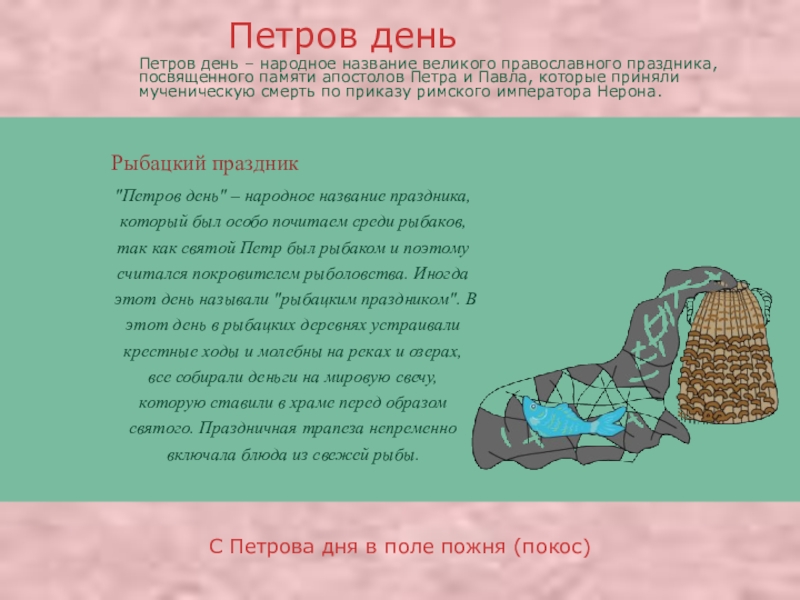 Петров день

Петров день – народное название великого православного праздника, посвященного памяти апостолов Петра и Павла, которые приняли мученическую смерть по приказу римского императора Нерона.

Рыбацкий праздник

"Петров день" – народное название праздника, который был особо почитаем среди рыбаков, так как святой Петр был рыбаком и поэтому считался покровителем рыболовства. Иногда этот день называли "рыбацким праздником". В этот день в рыбацких деревнях устраивали крестные ходы и молебны на реках и озерах, все собирали деньги на мировую свечу, которую ставили в храме перед образом святого. Праздничная трапеза непременно включала блюда из свежей рыбы.

С Петрова дня в поле пожня (покос)